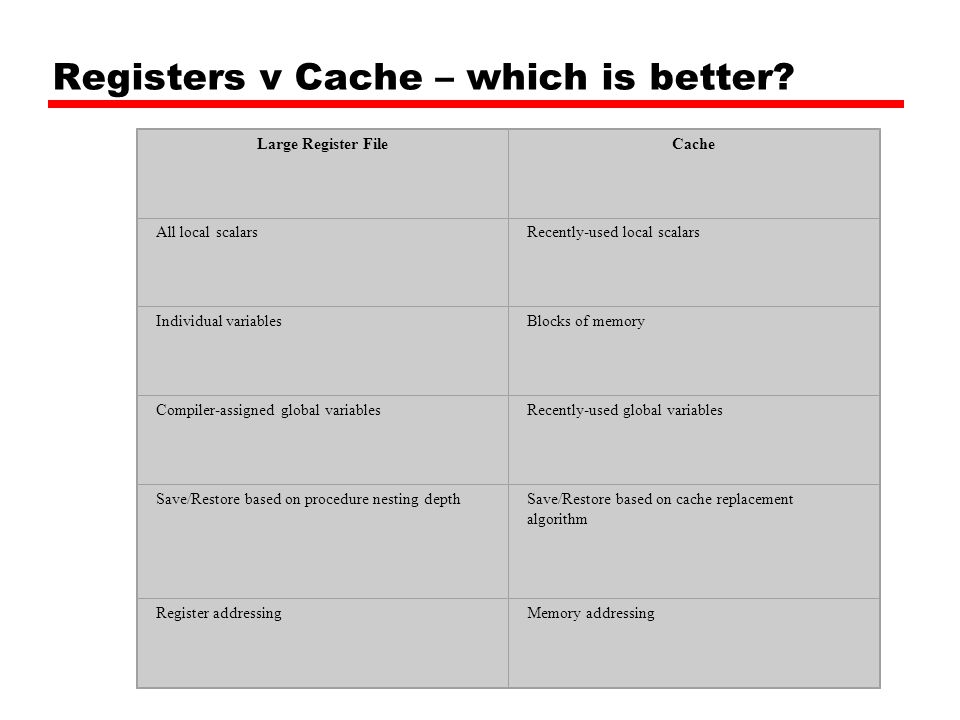 Registers v Cache – which is better?

| Large Register File | Cache |
|---|---|
| All local scalars | Recently-used local scalars |
| Individual variables | Blocks of memory |
| Compiler-assigned global variables | Recently-used global variables |
| Save/Restore based on procedure nesting depth | Save/Restore based on cache replacement algorithm |
| Register addressing | Memory addressing |